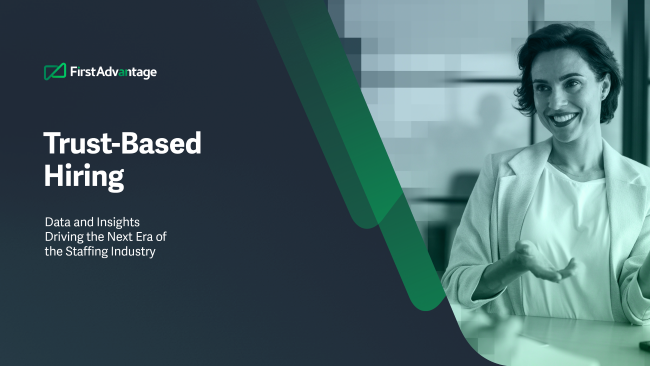 FirstAdvantage

Trust-Based Hiring

Data and Insights Driving the Next Era of the Staffing Industry